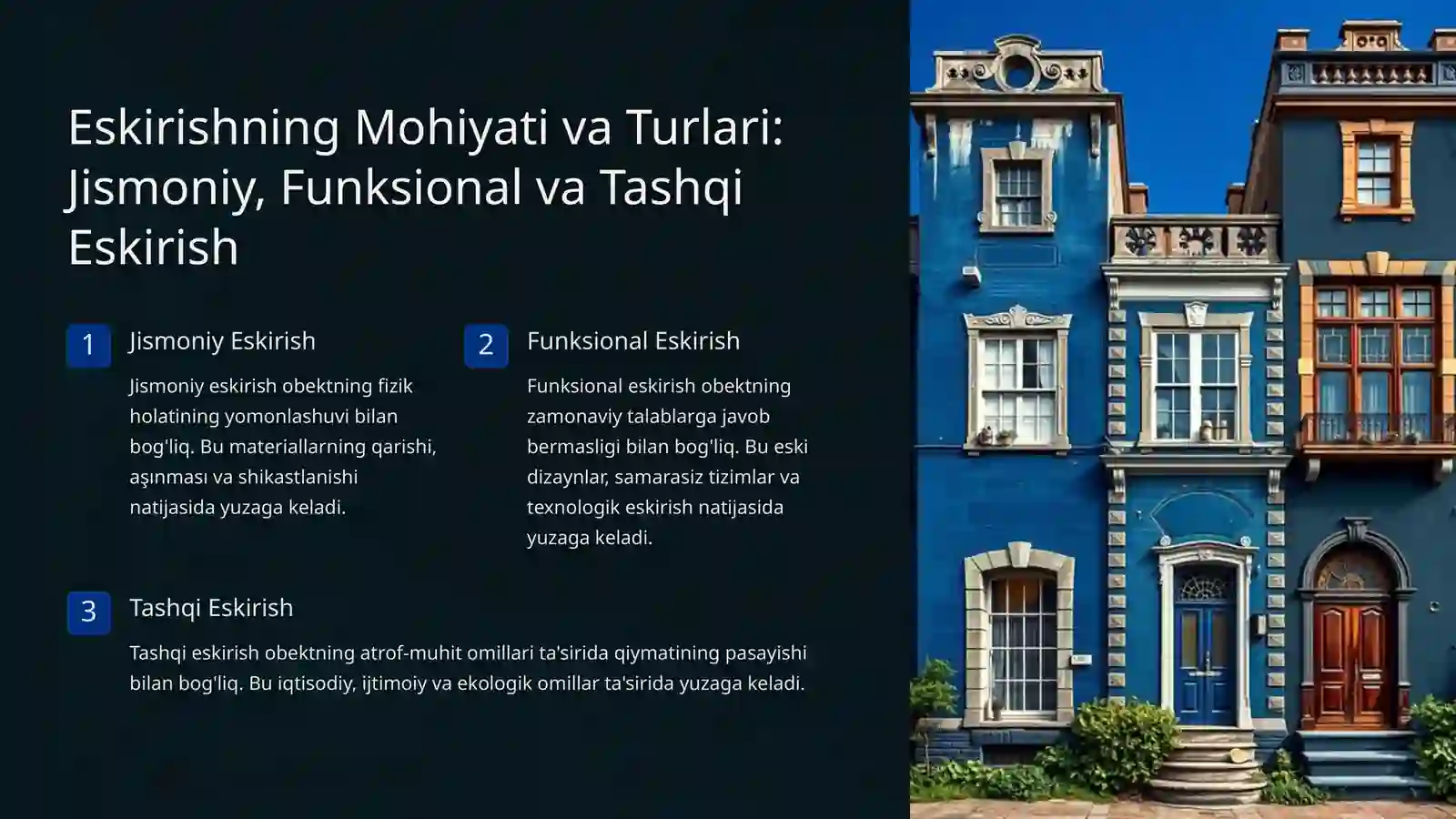 Eskirishning Mohiyati va Turlari: Jismoniy, Funksional va Tashqi Eskirish

1
Jismoniy Eskirish

Jismoniy eskirish obektning fizik holatining yomonlashuvi bilan bog'liq. Bu materiallarning qarishi, aşınması va shikastlanishi natijasida yuzaga keladi.

2
Funksional Eskirish

Funksional eskirish obektning zamonaviy talablarga javob bermasligi bilan bog'liq. Bu eski dizaynlar, samarasiz tizimlar va texnologik eskirish natijasida yuzaga keladi.

3
Tashqi Eskirish

Tashqi eskirish obektning atrof-muhit omillari ta'sirida qiymatining pasayishi bilan bog'liq. Bu iqtisodiy, ijtimoiy va ekologik omillar ta'sirida yuzaga keladi.